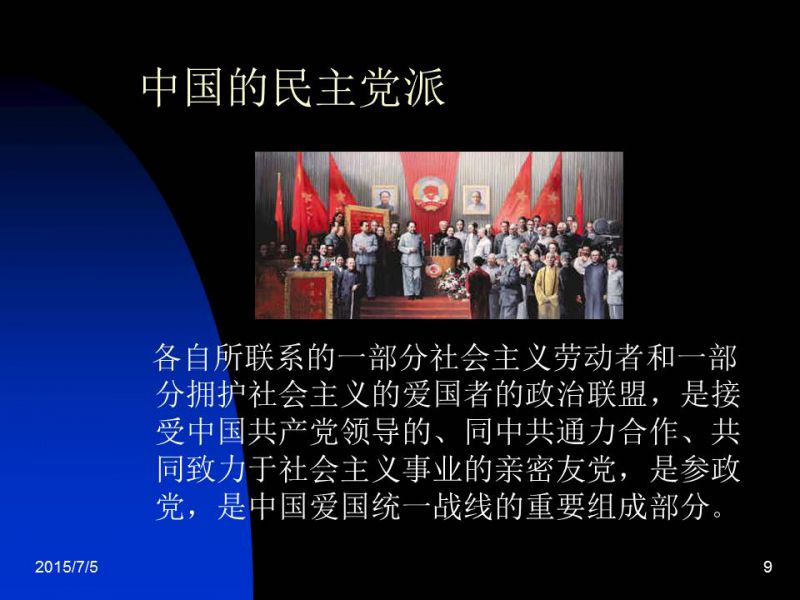 中国的民主党派

各自所联系的一部分社会主义劳动者和一部分拥护社会主义的爱国者的政治联盟，是接受中国共产党领导的、同中共通力合作、共同致力于社会主义事业的亲密友党，是参政党，是中国爱国统一战线的重要组成部分。

2015/7/5

9